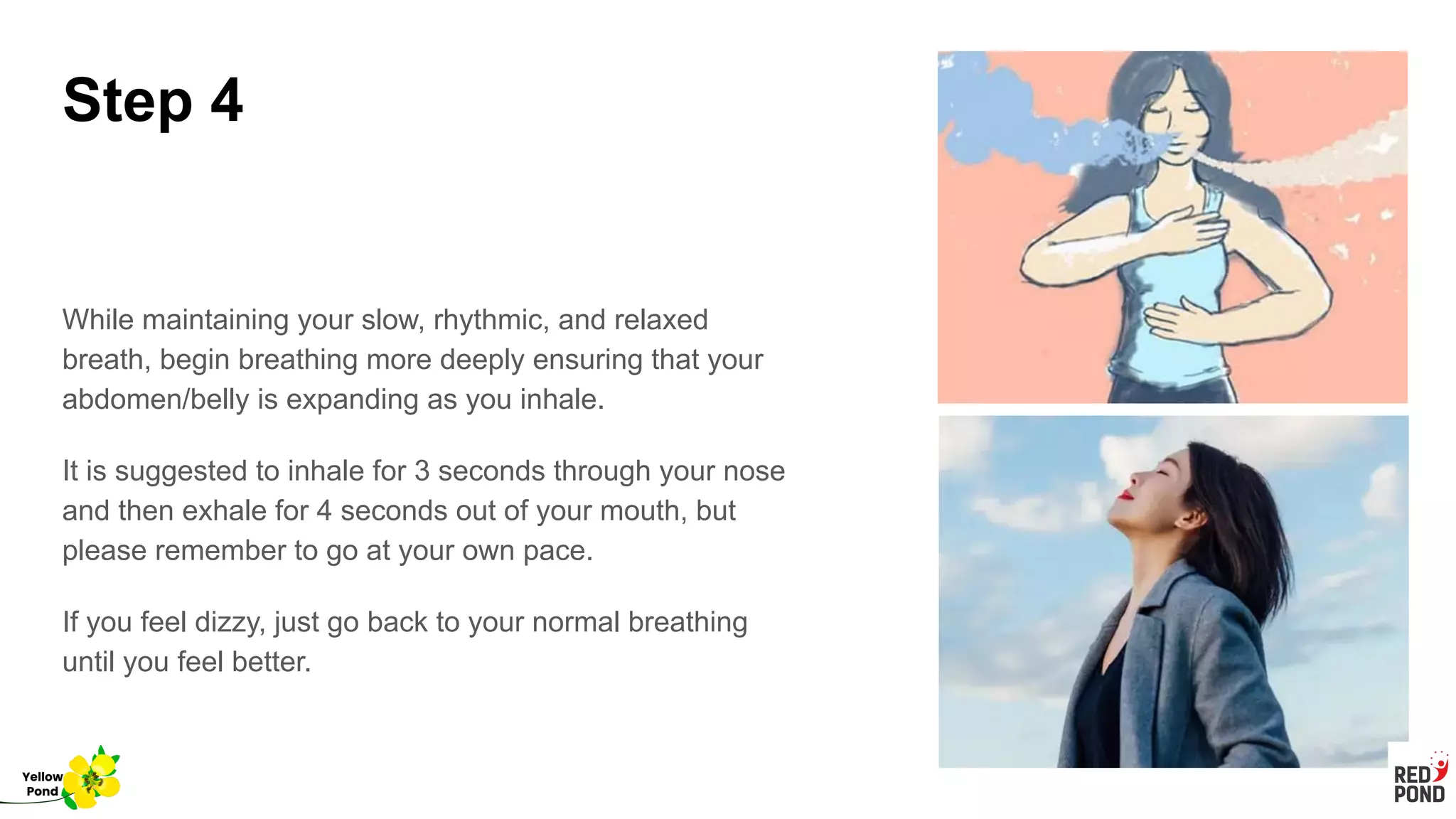 Step 4

While maintaining your slow, rhythmic, and relaxed breath, begin breathing more deeply ensuring that your abdomen/belly is expanding as you inhale.

It is suggested to inhale for 3 seconds through your nose and then exhale for 4 seconds out of your mouth, but please remember to go at your own pace.

If you feel dizzy, just go back to your normal breathing until you feel better.

Yellow Pond

RED POND